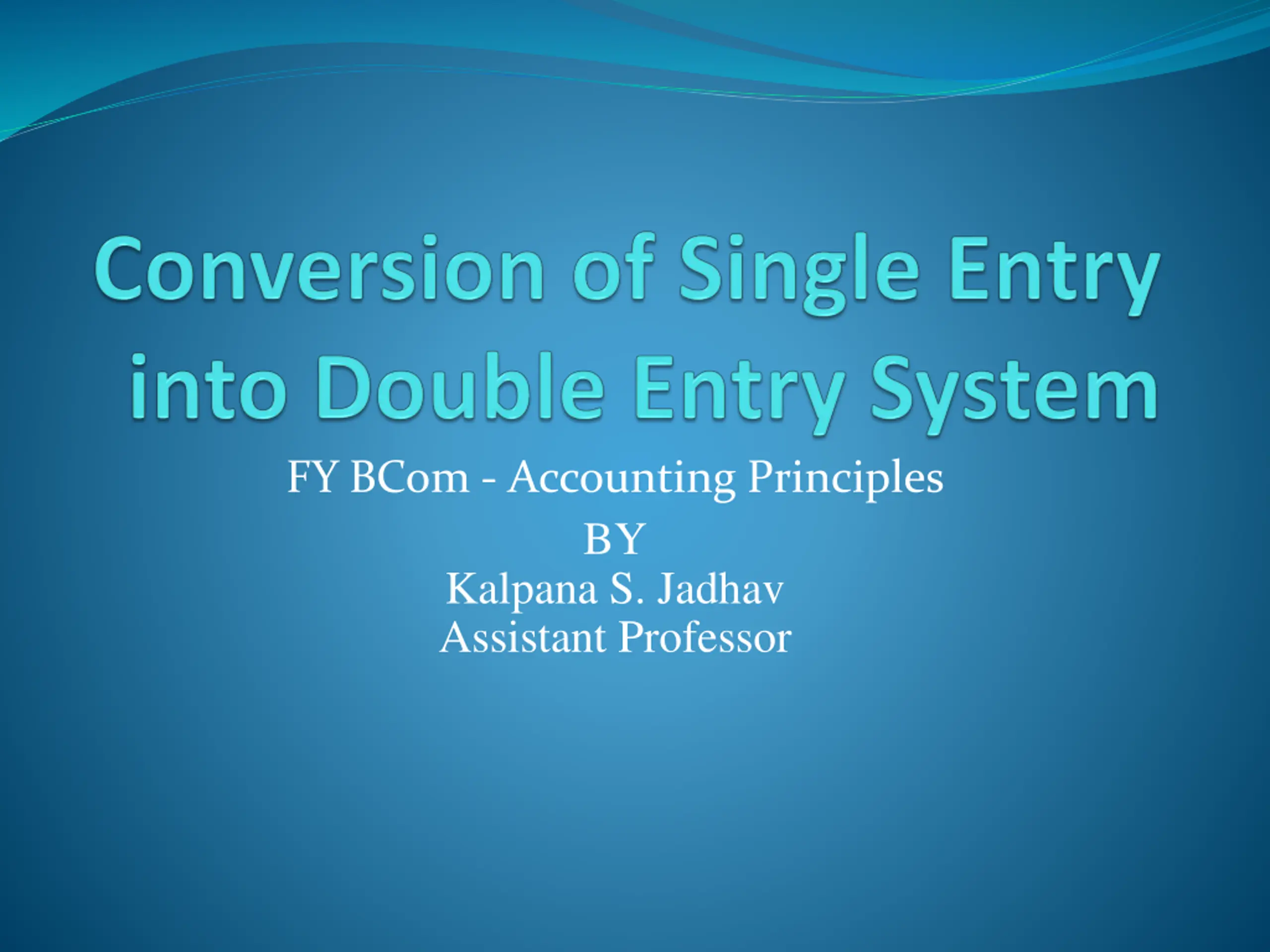 Conversion of Single Entry into Double Entry System

FY BCom - Accounting Principles
BY
Kalpana S. Jadhav
Assistant Professor